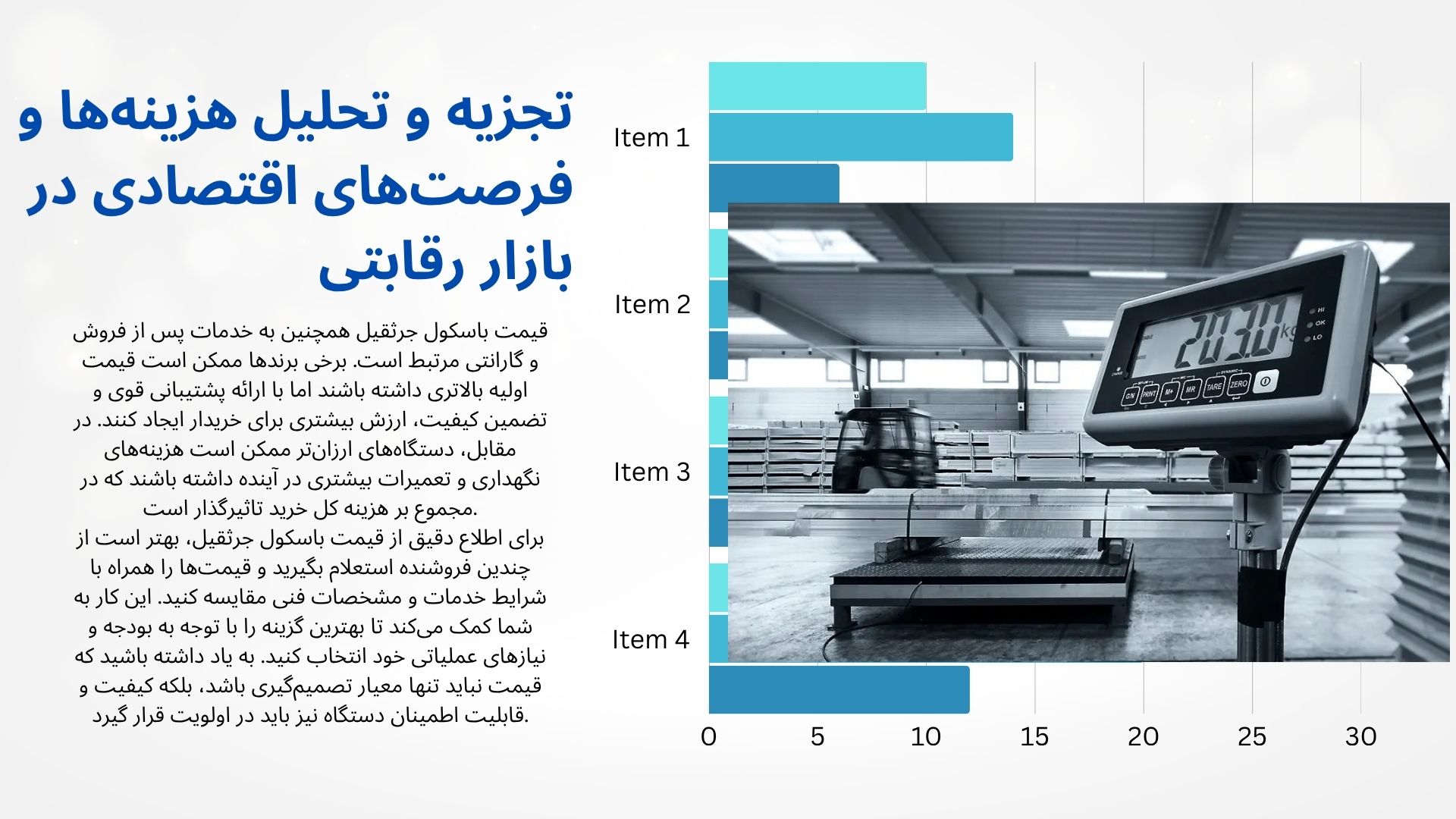 تجزیه و تحلیل هزینه‌ها و فرصت‌های اقتصادی در بازار رقابتی

قیمت باسکول جرثقیل همچنین به خدمات پس از فروش و گارانتی مرتبط است. برخی برندها ممکن است قیمت اولیه بالاتری داشته باشند اما با ارائه پشتیبانی قوی و تضمین کیفیت، ارزش بیشتری برای خریدار ایجاد کنند. در مقابل، دستگاه‌های ارزان‌تر ممکن است هزینه‌های نگهداری و تعمیرات بیشتری در آینده داشته باشند که در مجموع بر هزینه کل خرید تاثیرگذار است.
برای اطلاع دقیق از قیمت باسکول جرثقیل، بهتر است از چندین فروشنده استعلام بگیرید و قیمت‌ها را همراه با شرایط خدمات و مشخصات فنی مقایسه کنید. این کار به شما کمک می‌کند تا بهترین گزینه را با توجه به بودجه و نیازهای عملیاتی خود انتخاب کنید. به یاد داشته باشید که قیمت نباید تنها معیار تصمیم‌گیری باشد، بلکه کیفیت و قابلیت اطمینان دستگاه نیز باید در اولویت قرار گیرد.

Item 1
Item 2
Item 3
Item 4
0 5 10 15 20 25 30

203.0 kg
HI
OK
LO
G/N PRINT M+ MR TARE ZERO